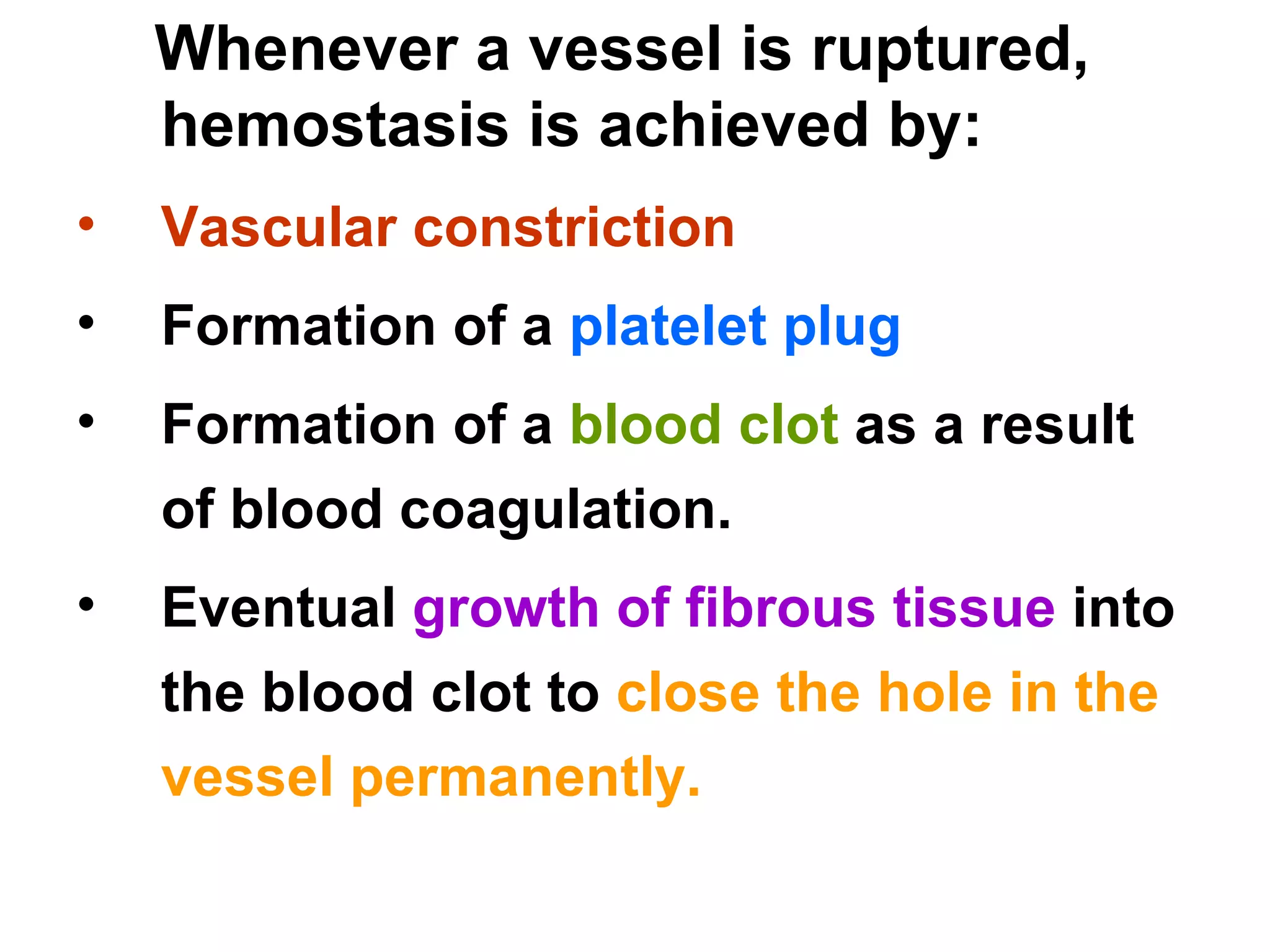 Whenever a vessel is ruptured, hemostasis is achieved by:

• Vascular constriction

• Formation of a platelet plug

• Formation of a blood clot as a result of blood coagulation.

• Eventual growth of fibrous tissue into the blood clot to close the hole in the vessel permanently.